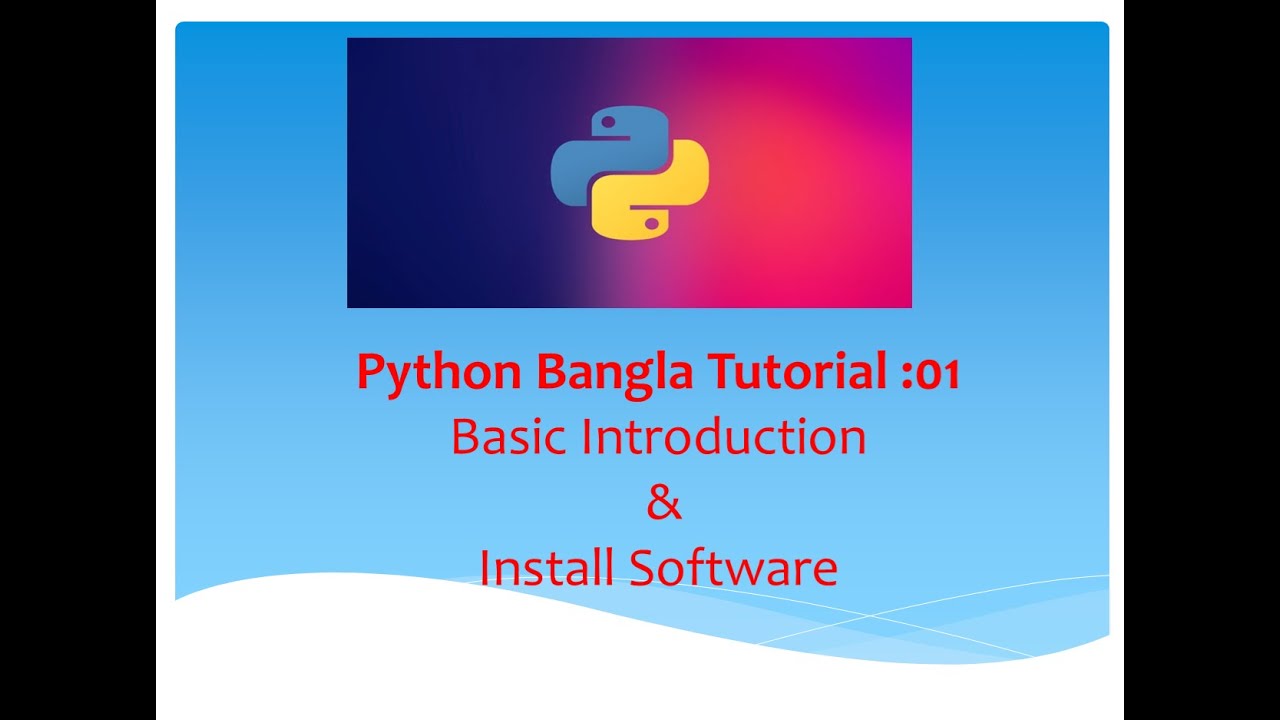 Python Bangla Tutorial :01
Basic Introduction
&
Install Software